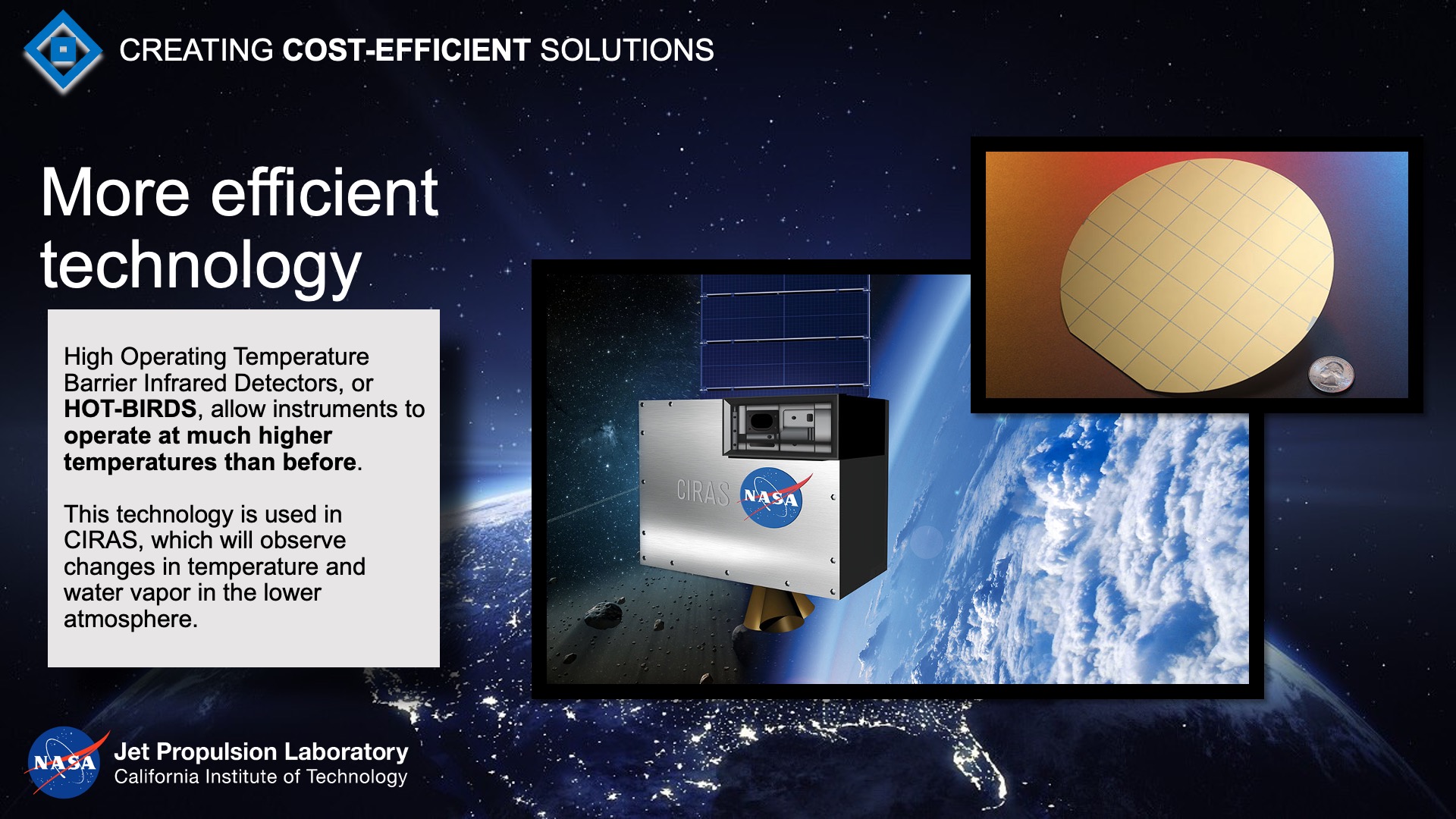 CREATING COST-EFFICIENT SOLUTIONS

More efficient technology

High Operating Temperature Barrier Infrared Detectors, or HOT-BIRDS, allow instruments to operate at much higher temperatures than before.

This technology is used in CIRAS, which will observe changes in temperature and water vapor in the lower atmosphere.

CIRAS

NASA

NASA

Jet Propulsion Laboratory
California Institute of Technology